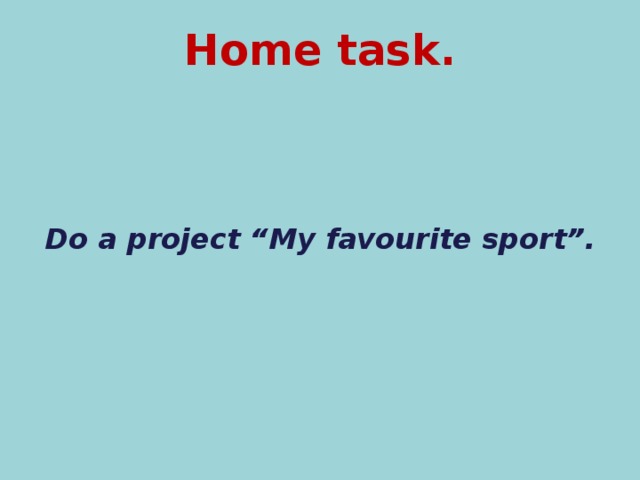 Home task.

Do a project “My favourite sport”.